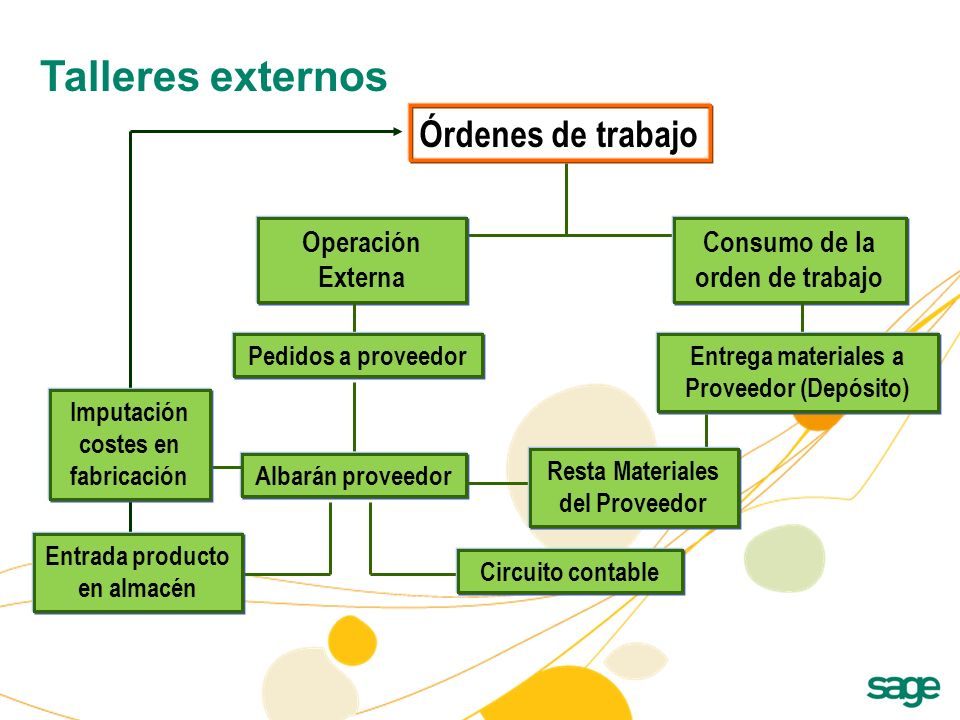 Talleres externos

Órdenes de trabajo

Operación Externa

Consumo de la orden de trabajo

Pedidos a proveedor

Entrega materiales a Proveedor (Depósito)

Imputación costes en fabricación

Albarán proveedor

Resta Materiales del Proveedor

Entrada producto en almacén

Circuito contable

sage